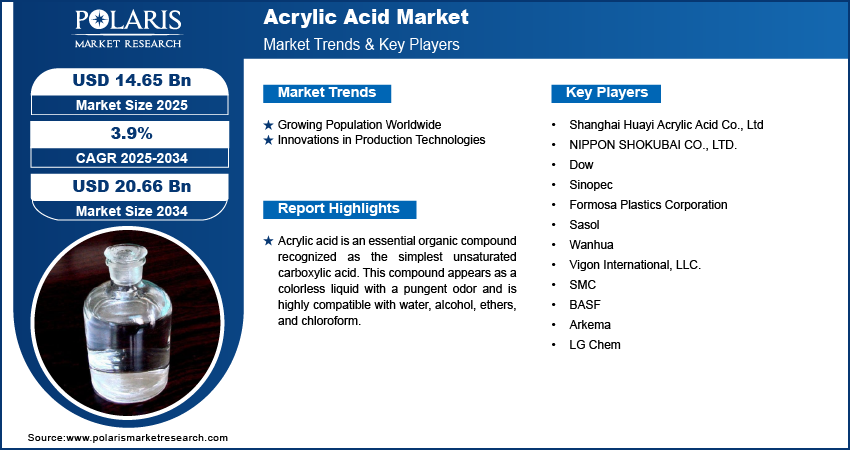 POLARIS
MARKET RESEARCH

Acrylic Acid Market
Market Trends & Key Players

USD 14.65 Bn
Market Size 2025

3.9%
CAGR 2025-2034

USD 20.66 Bn
Market Size 2034

Market Trends

★ Growing Population Worldwide
★ Innovations in Production Technologies

Report Highlights

★ Acrylic acid is an essential organic compound recognized as the simplest unsaturated carboxylic acid. This compound appears as a colorless liquid with a pungent odor and is highly compatible with water, alcohol, ethers, and chloroform.

Key Players

• Shanghai Huayi Acrylic Acid Co., Ltd
• NIPPON SHOKUBAI CO., LTD.
• Dow
• Sinopec
• Formosa Plastics Corporation
• Sasol
• Wanhua
• Vigon International, LLC.
• SMC
• BASF
• Arkema
• LG Chem

Source:www.polarismarketresearch.com